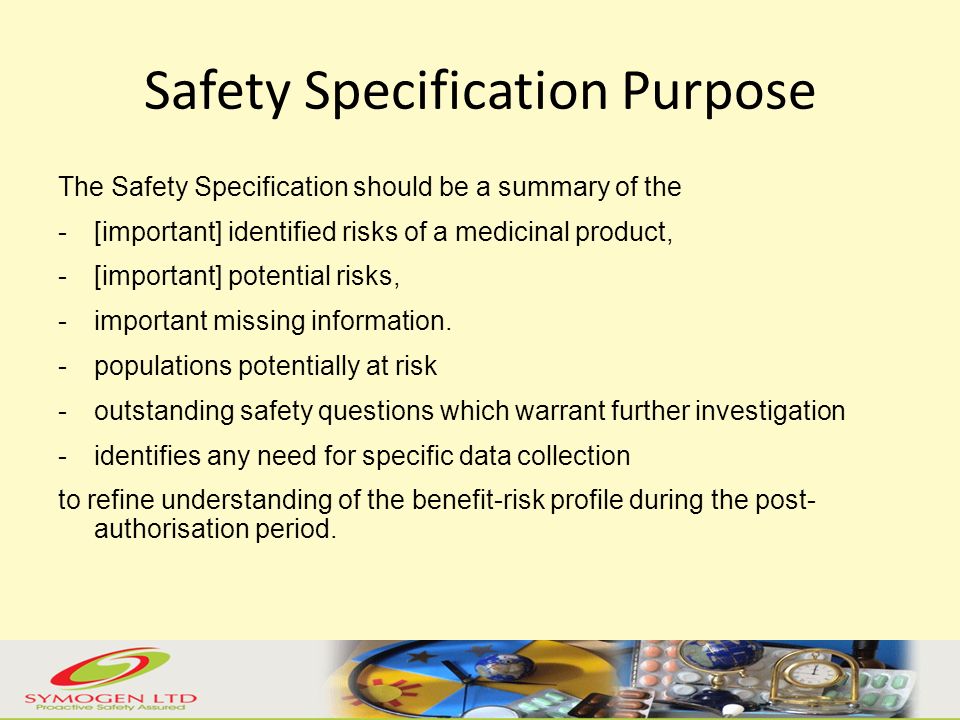 Safety Specification Purpose

The Safety Specification should be a summary of the

- [important] identified risks of a medicinal product,
- [important] potential risks,
- important missing information.
- populations potentially at risk
- outstanding safety questions which warrant further investigation
- identifies any need for specific data collection

to refine understanding of the benefit-risk profile during the post-authorisation period.

SYMOGEN LTD
Proactive Safety Assured